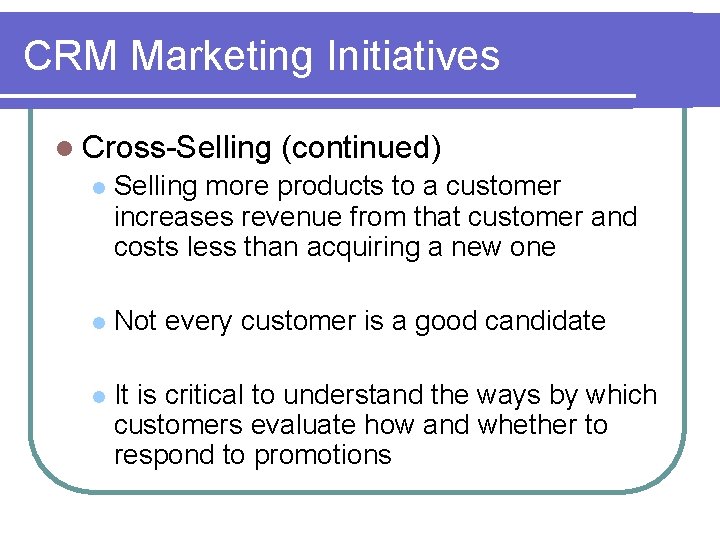 CRM Marketing Initiatives

Cross-Selling (continued)

Selling more products to a customer increases revenue from that customer and costs less than acquiring a new one

Not every customer is a good candidate

It is critical to understand the ways by which customers evaluate how and whether to respond to promotions